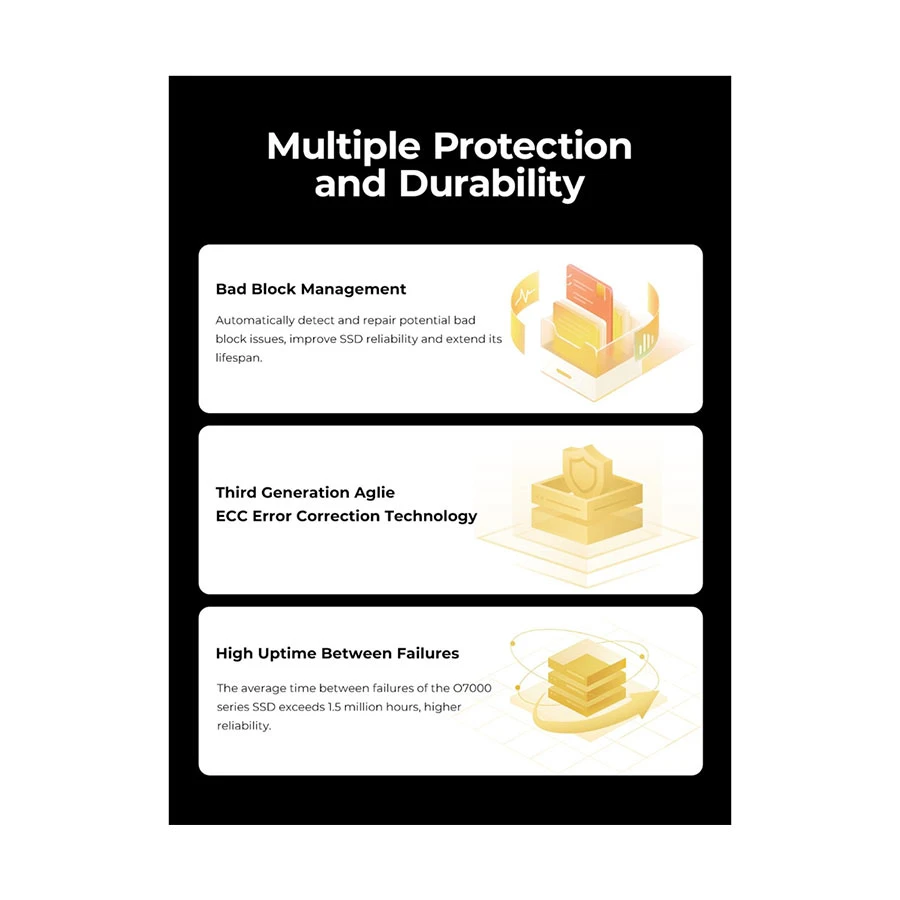 Multiple Protection and Durability

Bad Block Management

Automatically detect and repair potential bad block issues, improve SSD reliability and extend its lifespan.

Third Generation Aglie ECC Error Correction Technology

High Uptime Between Failures

The average time between failures of the O7000 series SSD exceeds 1.5 million hours, higher reliability.